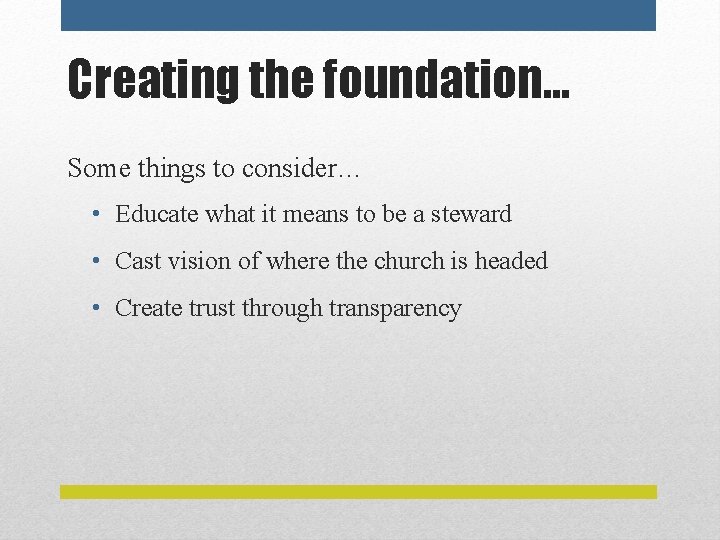 Creating the foundation…

Some things to consider…

• Educate what it means to be a steward
• Cast vision of where the church is headed
• Create trust through transparency